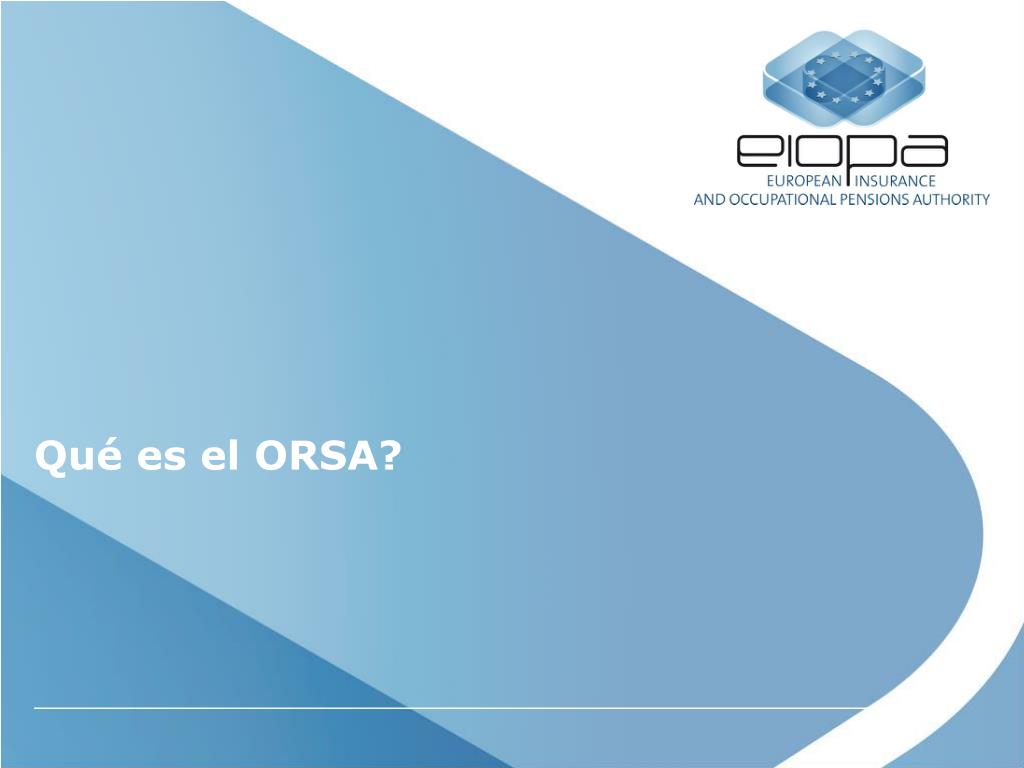 eiopa
EUROPEAN INSURANCE
AND OCCUPATIONAL PENSIONS AUTHORITY

Qué es el ORSA?